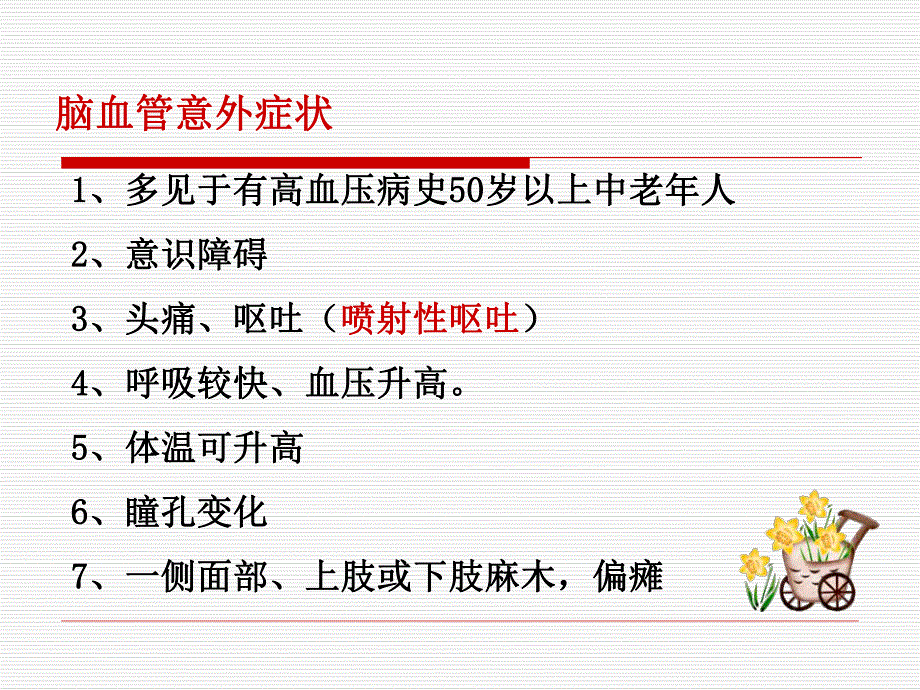 脑血管意外症状

1、多见于有高血压病史50岁以上中老年人

2、意识障碍

3、头痛、呕吐（喷射性呕吐）

4、呼吸较快、血压升高。

5、体温可升高

6、瞳孔变化

7、一侧面部、上肢或下肢麻木，偏瘫